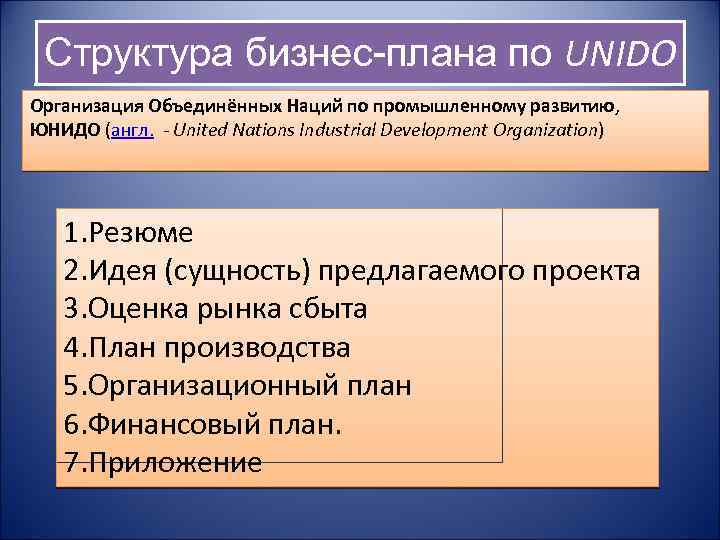 Структура бизнес-плана по UNIDO

Организация Объединённых Наций по промышленному развитию, ЮНИДО (англ. - United Nations Industrial Development Organization)

1.Резюме
2.Идея (сущность) предлагаемого проекта
3.Оценка рынка сбыта
4.План производства
5.Организационный план
6.Финансовый план.
7.Приложение